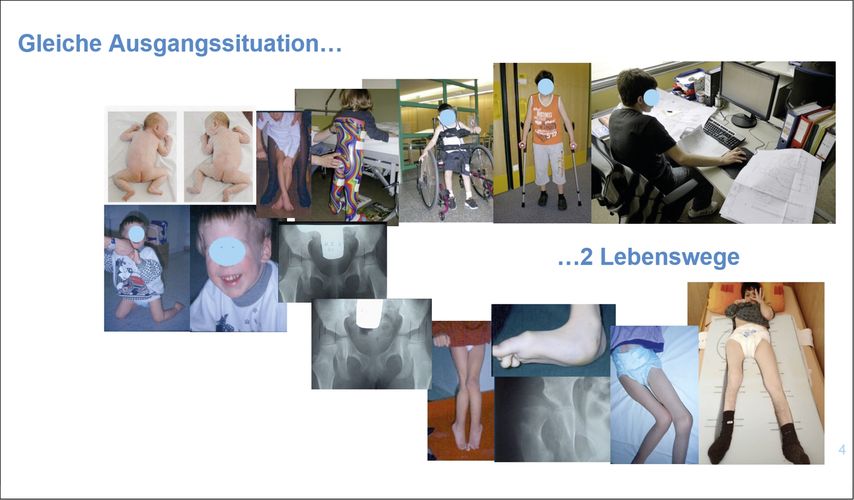 Gleiche Ausgangssituation…

…2 Lebenswege

4